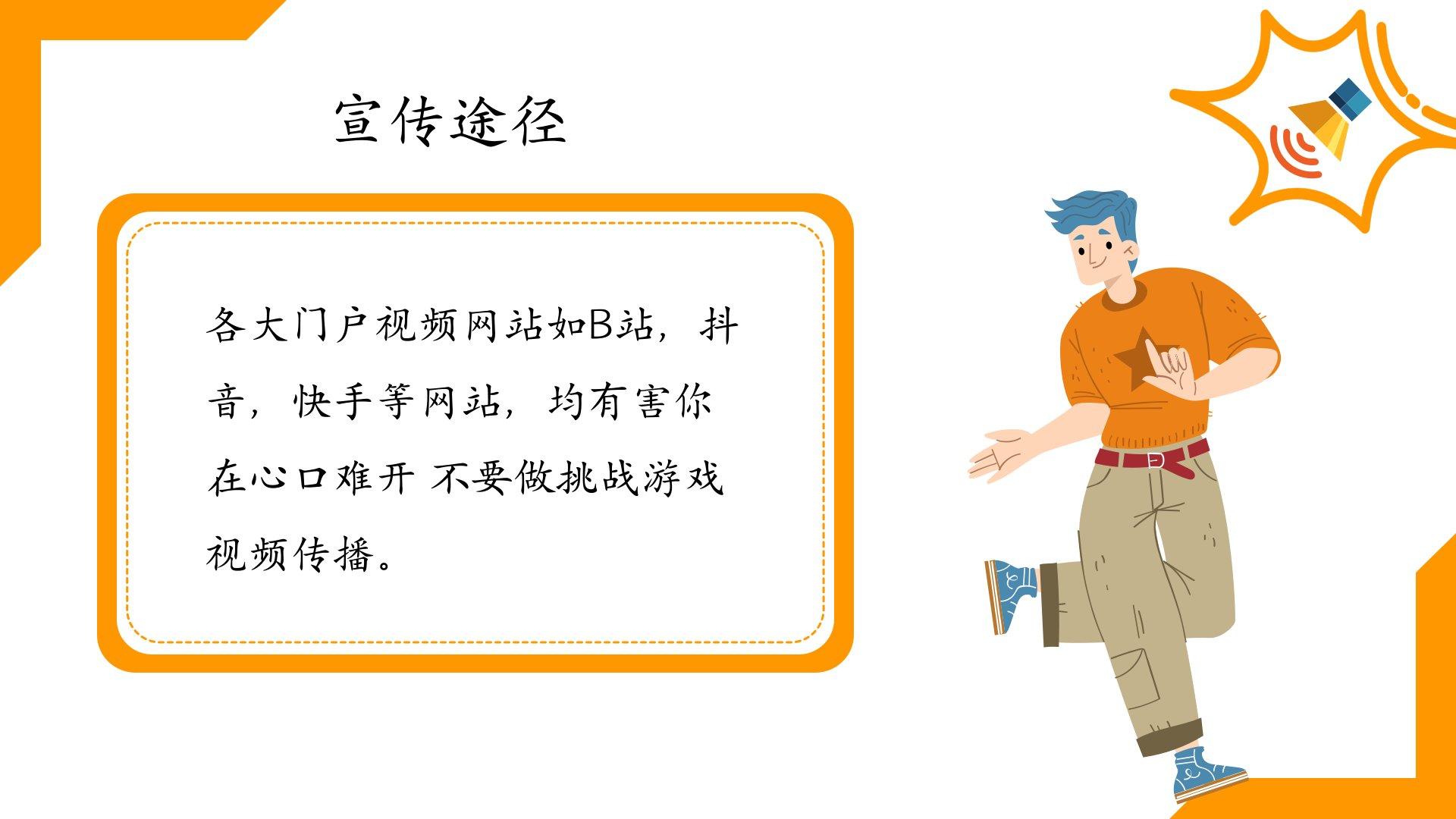 宣传途径

各大门户视频网站如B站，抖音，快手等网站，均有害你在心口难开 不要做挑战游戏视频传播。